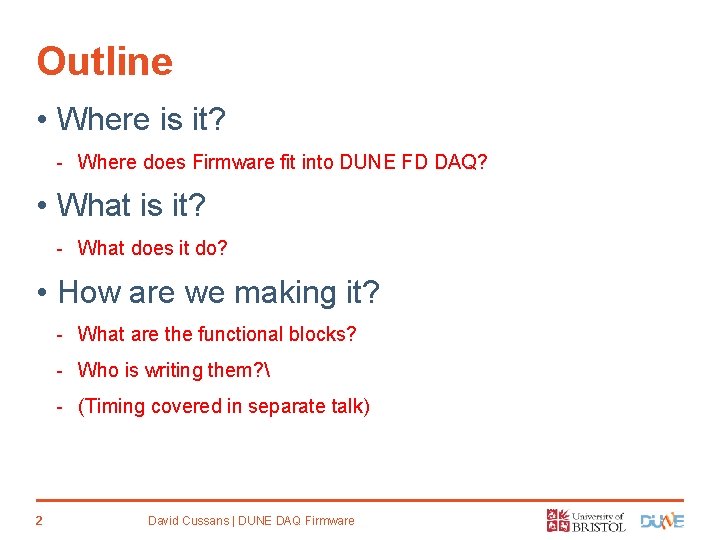 Outline

• Where is it?

- Where does Firmware fit into DUNE FD DAQ?

• What is it?

- What does it do?

• How are we making it?

- What are the functional blocks?

- Who is writing them?\

- (Timing covered in separate talk)

2 David Cussans | DUNE DAQ Firmware

University of BRISTOL DUNE